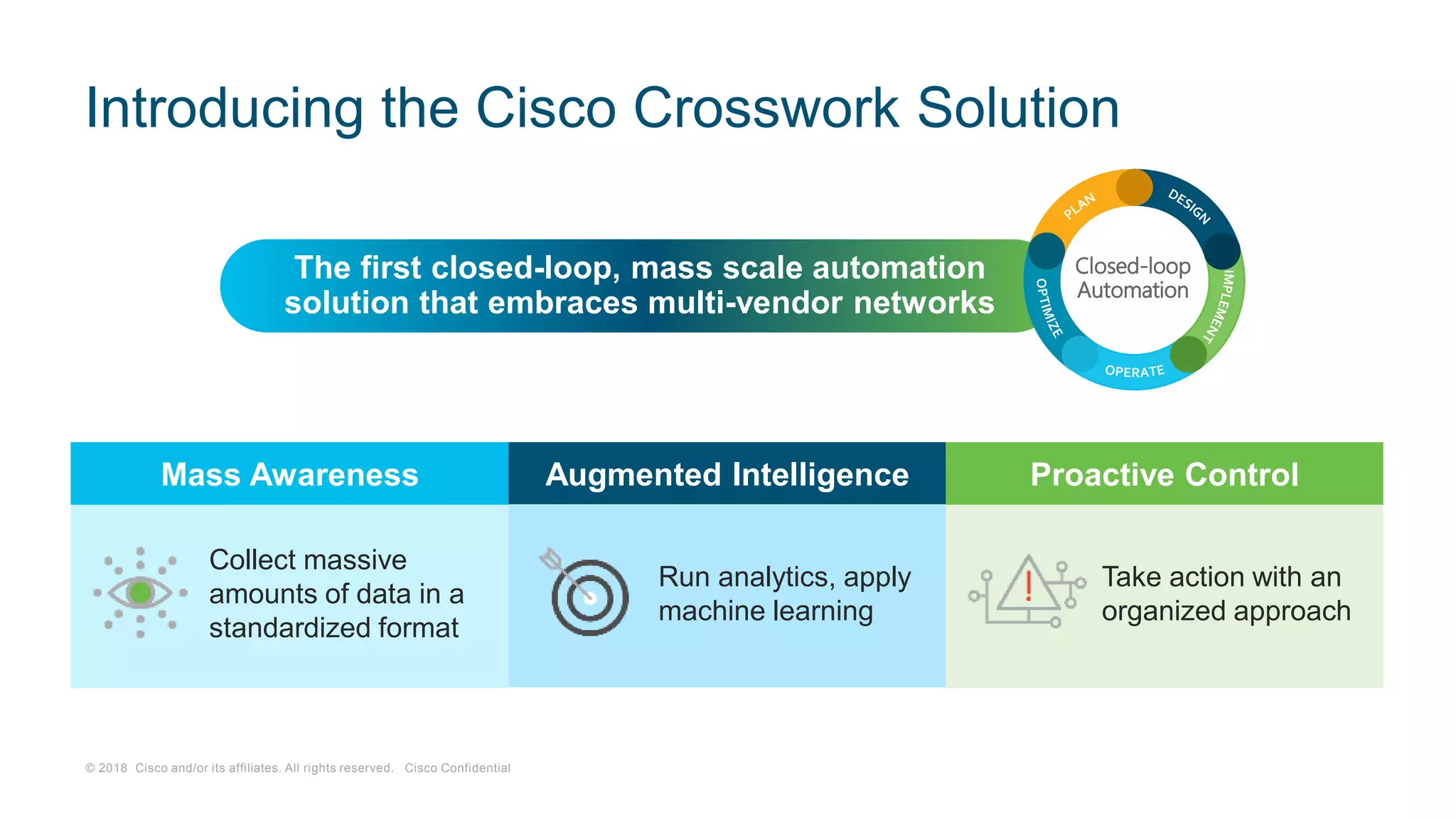 Introducing the Cisco Crosswork Solution

The first closed-loop, mass scale automation solution that embraces multi-vendor networks

PLAN
DESIGN
IMPLEMENT
OPERATE
OPTIMIZE
Closed-loop Automation

| Mass Awareness | Augmented Intelligence | Proactive Control |
|---|---|---|
| Collect massive amounts of data in a standardized format | Run analytics, apply machine learning | Take action with an organized approach |

© 2018 Cisco and/or its affiliates. All rights reserved. Cisco Confidential